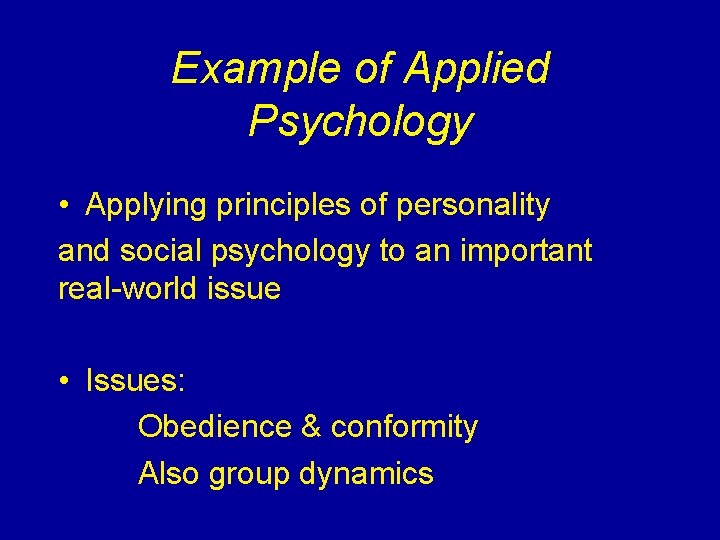 Example of Applied Psychology

• Applying principles of personality and social psychology to an important real-world issue

• Issues:
Obedience & conformity
Also group dynamics